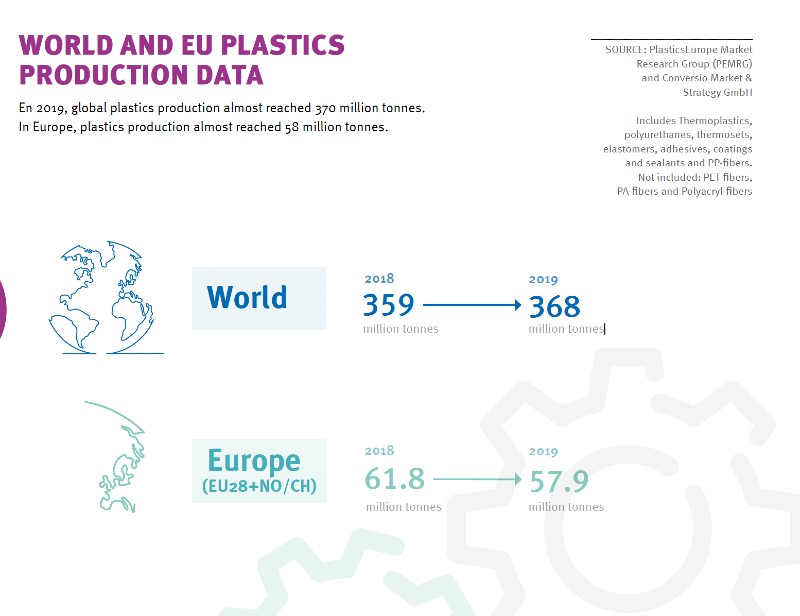 WORLD AND EU PLASTICS PRODUCTION DATA

En 2019, global plastics production almost reached 370 million tonnes.
In Europe, plastics production almost reached 58 million tonnes.

SOURCE: PlasticsEurope Market Research Group (PEMRG) and Conversio Market & Strategy GmbH

Includes Thermoplastics, polyurethanes, thermosets, elastomers, adhesives, coatings and sealants and PP-fibers. Not included: PET fibers, PA fibers and Polyacryl fibers

World

2018
359
million tonnes

2019
368
million tonnes

Europe
(EU28+NO/CH)

2018
61.8
million tonnes

2019
57.9
million tonnes